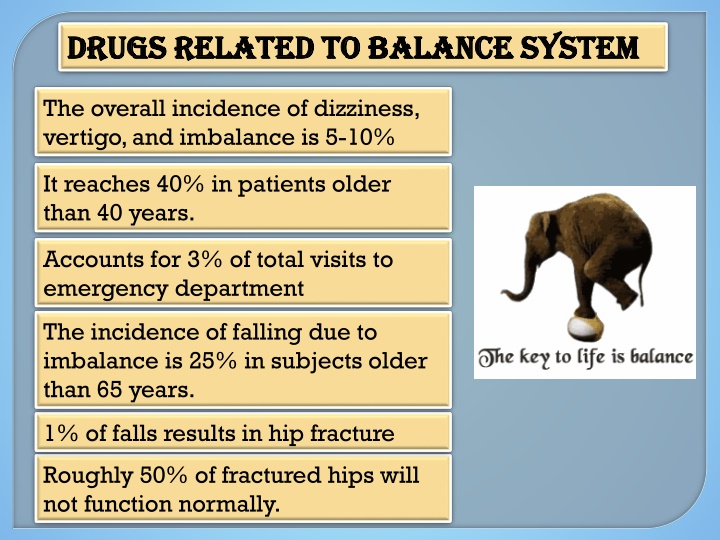 DRUGS RELATED TO BALANCE SYSTEM

The overall incidence of dizziness, vertigo, and imbalance is 5-10%

It reaches 40% in patients older than 40 years.

Accounts for 3% of total visits to emergency department

The incidence of falling due to imbalance is 25% in subjects older than 65 years.

1% of falls results in hip fracture

Roughly 50% of fractured hips will not function normally.

The key to life is balance